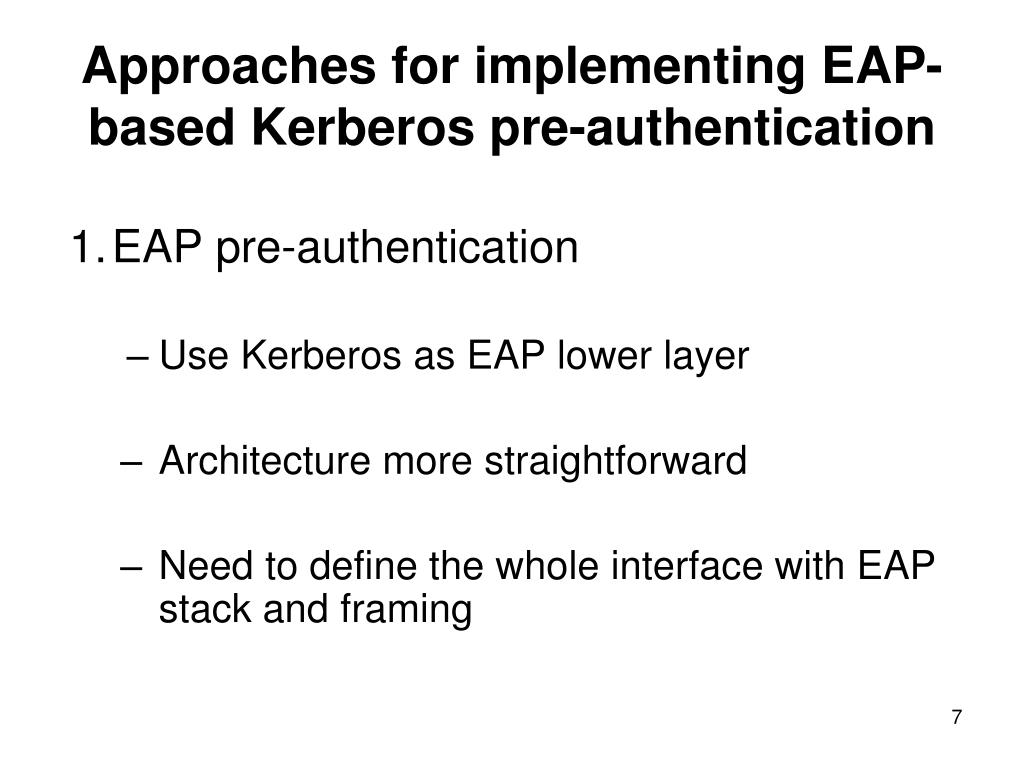 Approaches for implementing EAP-based Kerberos pre-authentication

1. EAP pre-authentication

– Use Kerberos as EAP lower layer

– Architecture more straightforward

– Need to define the whole interface with EAP stack and framing

7